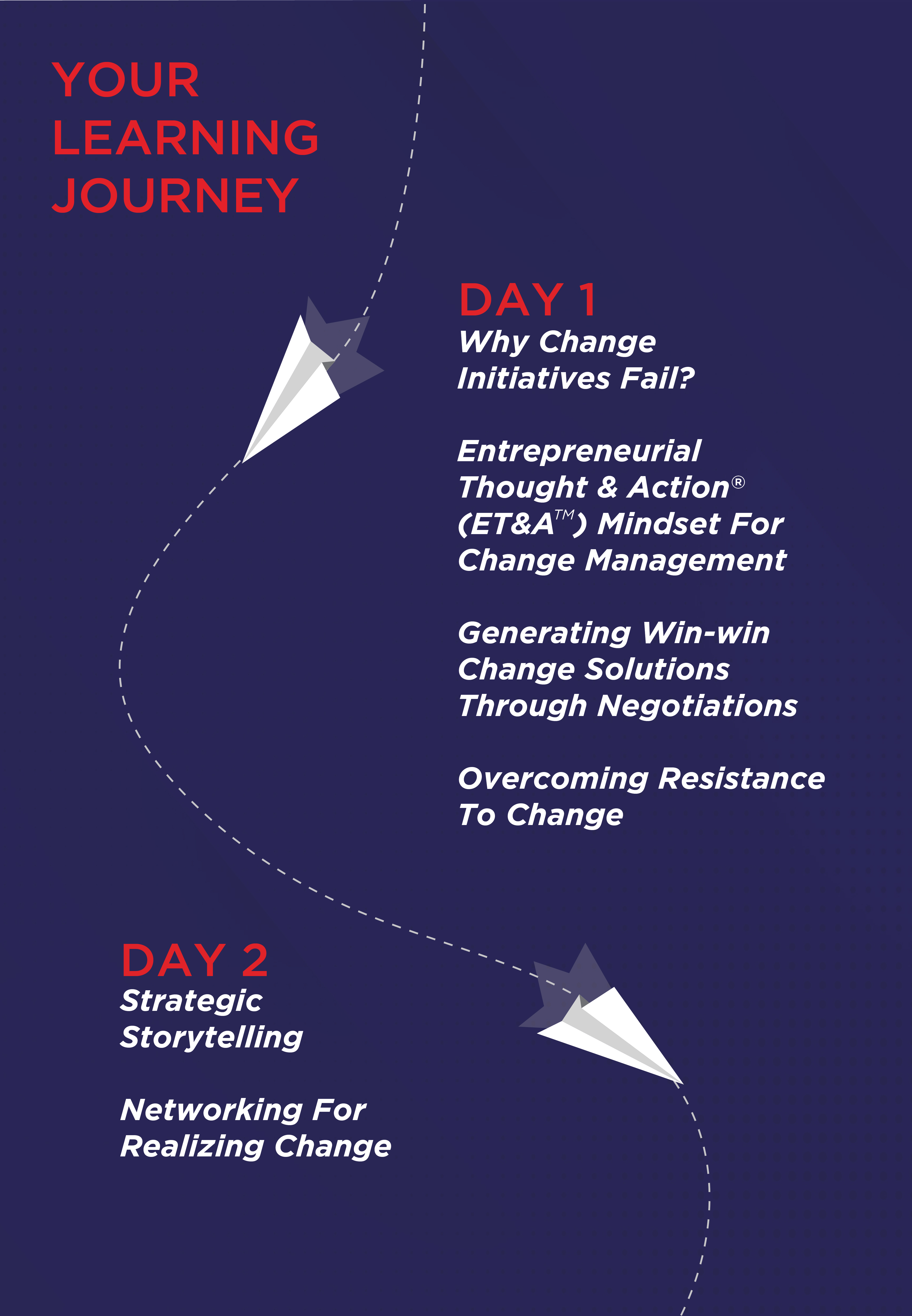 YOUR LEARNING JOURNEY

DAY 1
Why Change Initiatives Fail?

Entrepreneurial Thought & Action® (ET&A™) Mindset For Change Management

Generating Win-win Change Solutions Through Negotiations

Overcoming Resistance To Change

DAY 2
Strategic Storytelling

Networking For Realizing Change